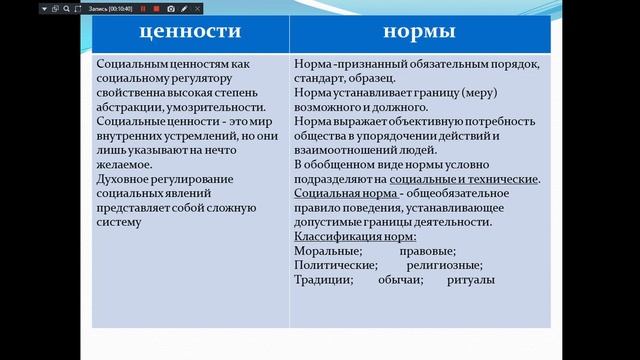 Запись [00:10:40]

| ценности | нормы |
|---|---|
| Социальным ценностям как социальному регулятору свойственна высокая степень абстракции, умозрительности. Социальные ценности - это мир внутренних устремлений, но они лишь указывают на нечто желаемое. Духовное регулирование социальных явлений представляет собой сложную систему | Норма -признанный обязательным порядок, стандарт, образец. Норма устанавливает границу (меру) возможного и должного. Норма выражает объективную потребность общества в упорядочении действий и взаимоотношений людей. В обобщенном виде нормы условно подразделяют на социальные и технические. Социальная норма - общеобязательное правило поведения, устанавливающее допустимые границы деятельности. Классификация норм: Моральные; правовые; Политические; религиозные; Традиции; обычаи; ритуалы |